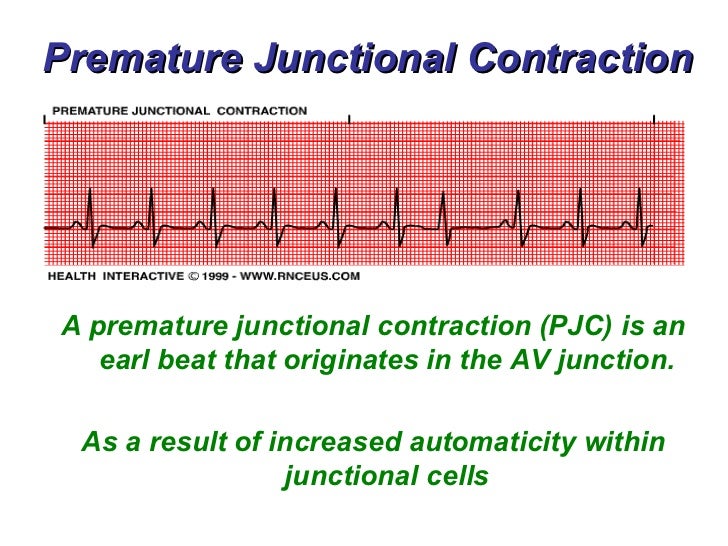 Premature Junctional Contraction

PREMATURE JUNCTIONAL CONTRACTION

HEALTH INTERACTIVE © 1999 - WWW.RNCEUS.COM

A premature junctional contraction (PJC) is an earl beat that originates in the AV junction.

As a result of increased automaticity within junctional cells